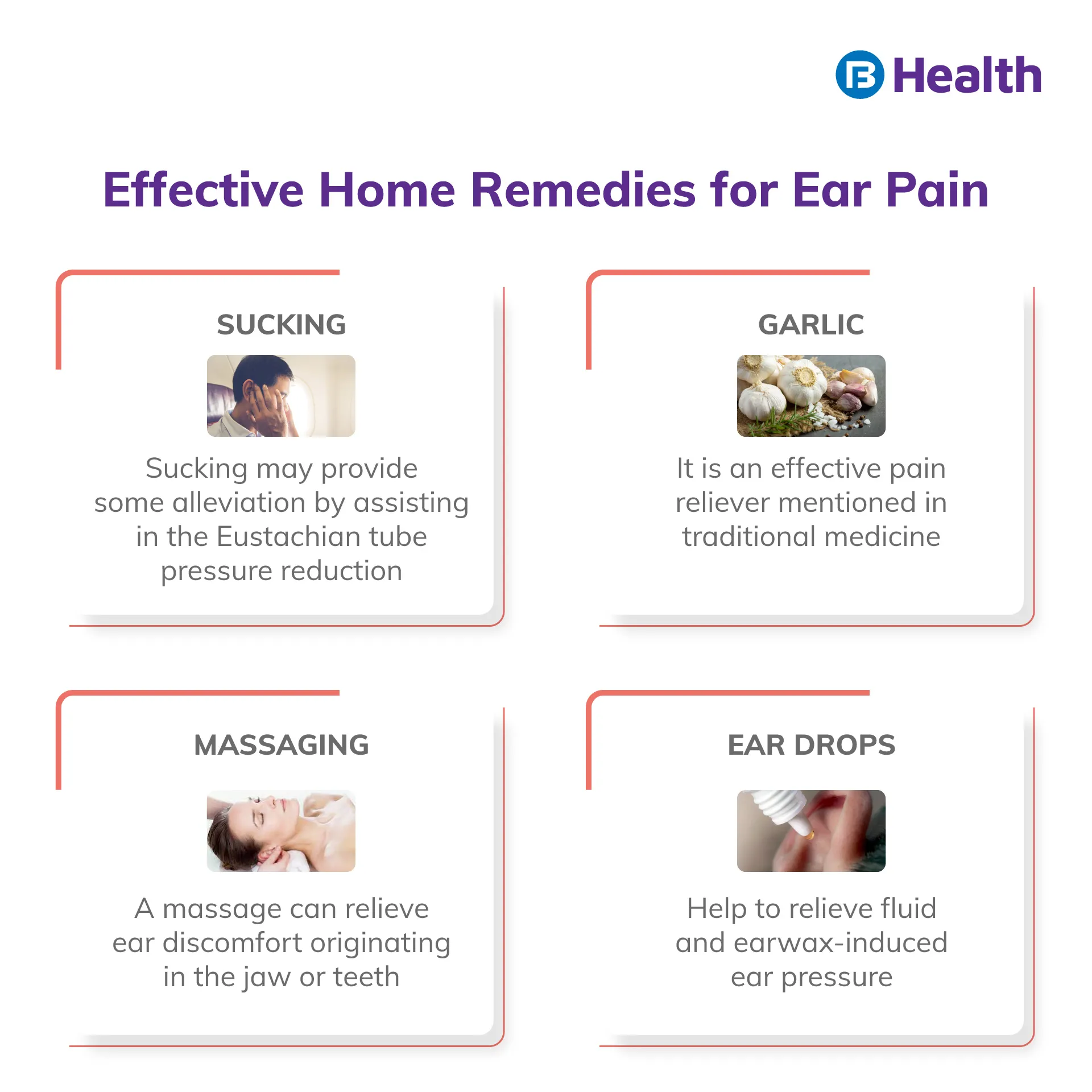 Health

Effective Home Remedies for Ear Pain

SUCKING

Sucking may provide some alleviation by assisting in the Eustachian tube pressure reduction

GARLIC

It is an effective pain reliever mentioned in traditional medicine

MASSAGING

A massage can relieve ear discomfort originating in the jaw or teeth

EAR DROPS

Help to relieve fluid and earwax-induced ear pressure